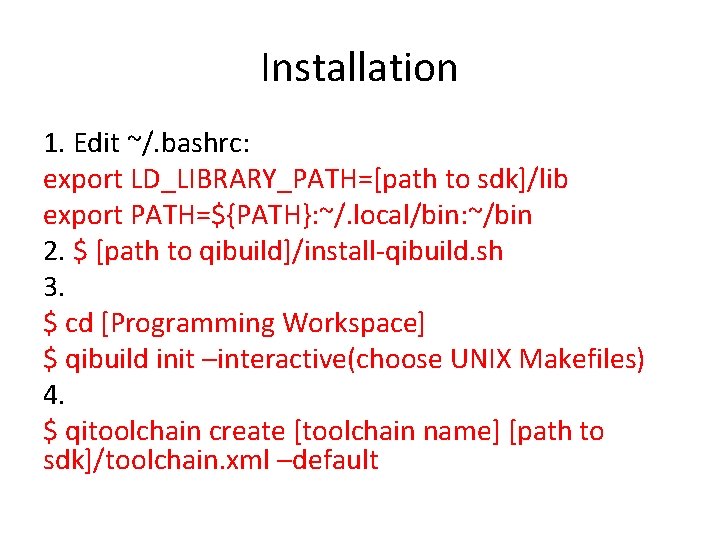 Installation

1. Edit ~/.bashrc:
export LD_LIBRARY_PATH=[path to sdk]/lib
export PATH=${PATH}:~/.local/bin:~/bin
2. $ [path to qibuild]/install-qibuild.sh
3.
$ cd [Programming Workspace]
$ qibuild init –interactive(choose UNIX Makefiles)
4.
$ qitoolchain create [toolchain name] [path to sdk]/toolchain.xml –default